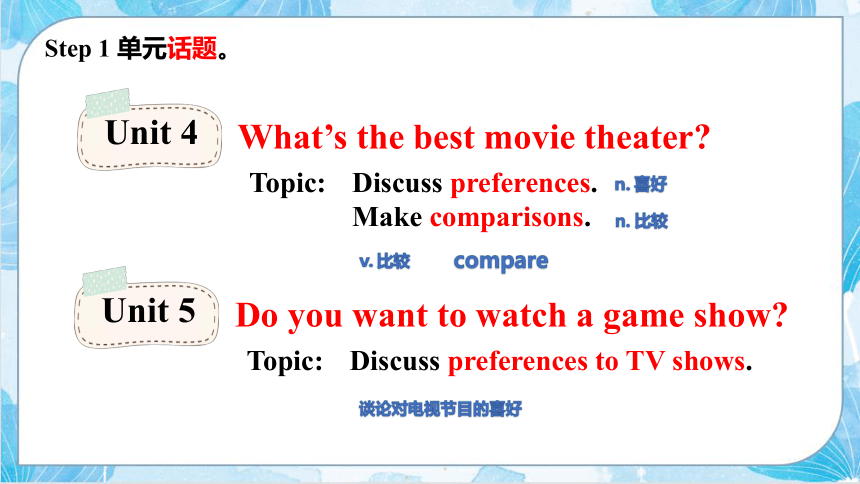 Step 1 单元话题。

Unit 4 What’s the best movie theater?

Topic: Discuss preferences. n. 喜好
Make comparisons. n. 比较

v. 比较 compare

Unit 5 Do you want to watch a game show?

Topic: Discuss preferences to TV shows.

谈论对电视节目的喜好